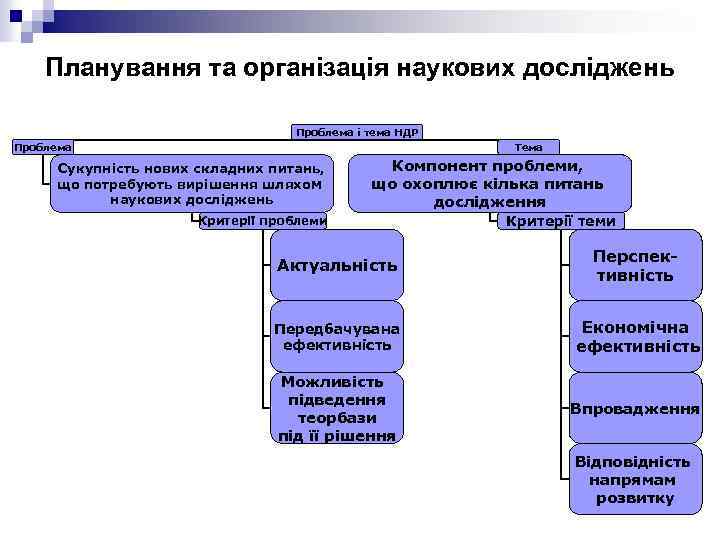 Планування та організація наукових досліджень

Проблема і тема НДР

Проблема

Сукупність нових складних питань, що потребують вирішення шляхом наукових досліджень

Критерії проблеми

Актуальність

Передбачувана ефективність

Можливість підведення теорбази під її рішення

Тема

Компонент проблеми, що охоплює кілька питань дослідження

Критерії теми

Перспективність

Економічна ефективність

Впровадження

Відповідність напрямам розвитку